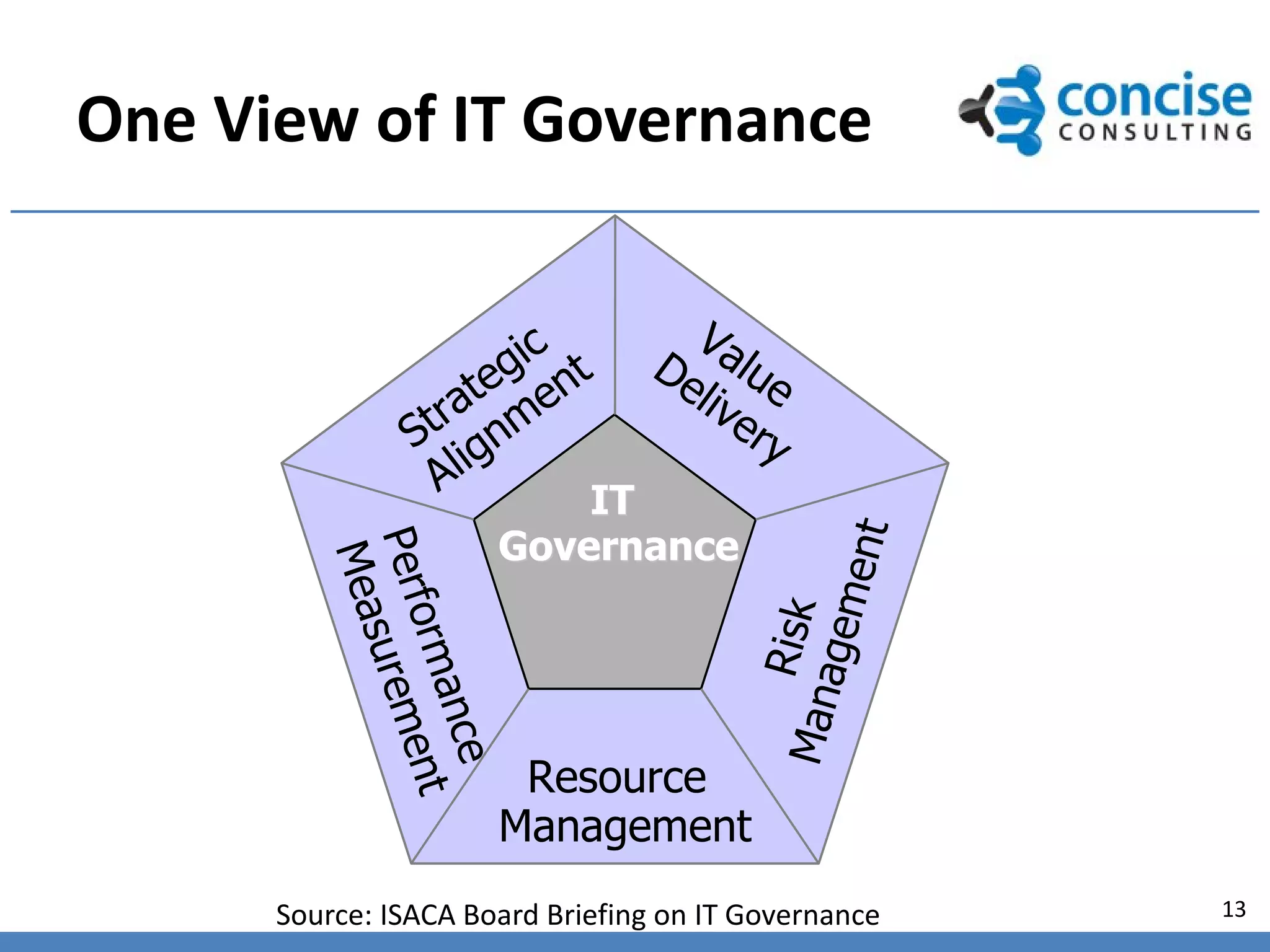 One View of IT Governance

concise CONSULTING

Strategic Alignment

Value Delivery

IT Governance

Performance Measurement

Risk Management

Resource Management

Source: ISACA Board Briefing on IT Governance

13